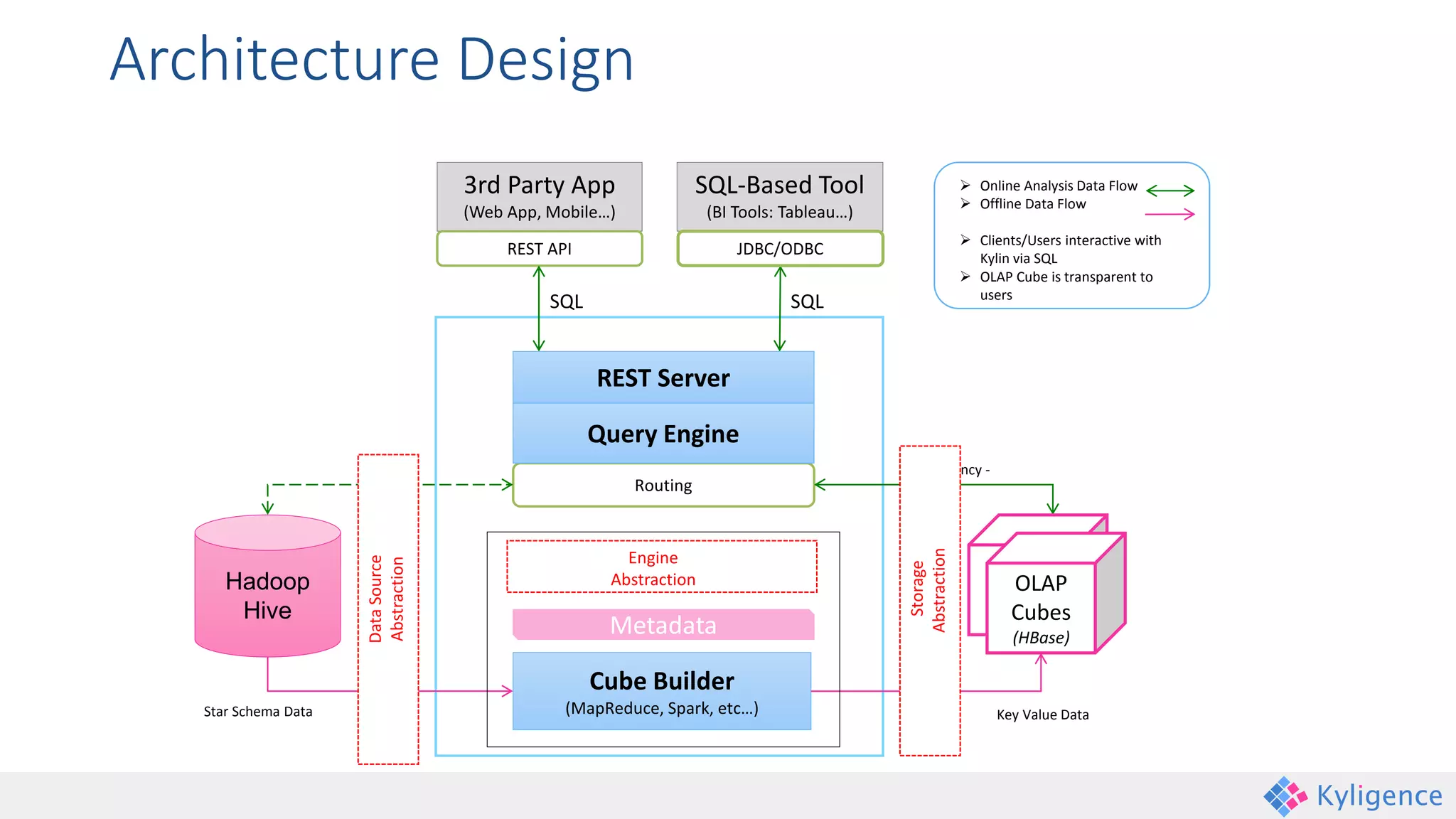 Architecture Design

3rd Party App
(Web App, Mobile...)

REST API

SQL-Based Tool
(BI Tools: Tableau...)

JDBC/ODBC

➢ Online Analysis Data Flow
➢ Offline Data Flow

➢ Clients/Users interactive with Kylin via SQL
➢ OLAP Cube is transparent to users

SQL

SQL

REST Server

Query Engine

Routing

ncy -

Hadoop Hive

Data Source Abstraction

Engine Abstraction

Metadata

Cube Builder
(MapReduce, Spark, etc...)

Storage Abstraction

OLAP Cubes
(HBase)

Star Schema Data

Key Value Data

Kyligence